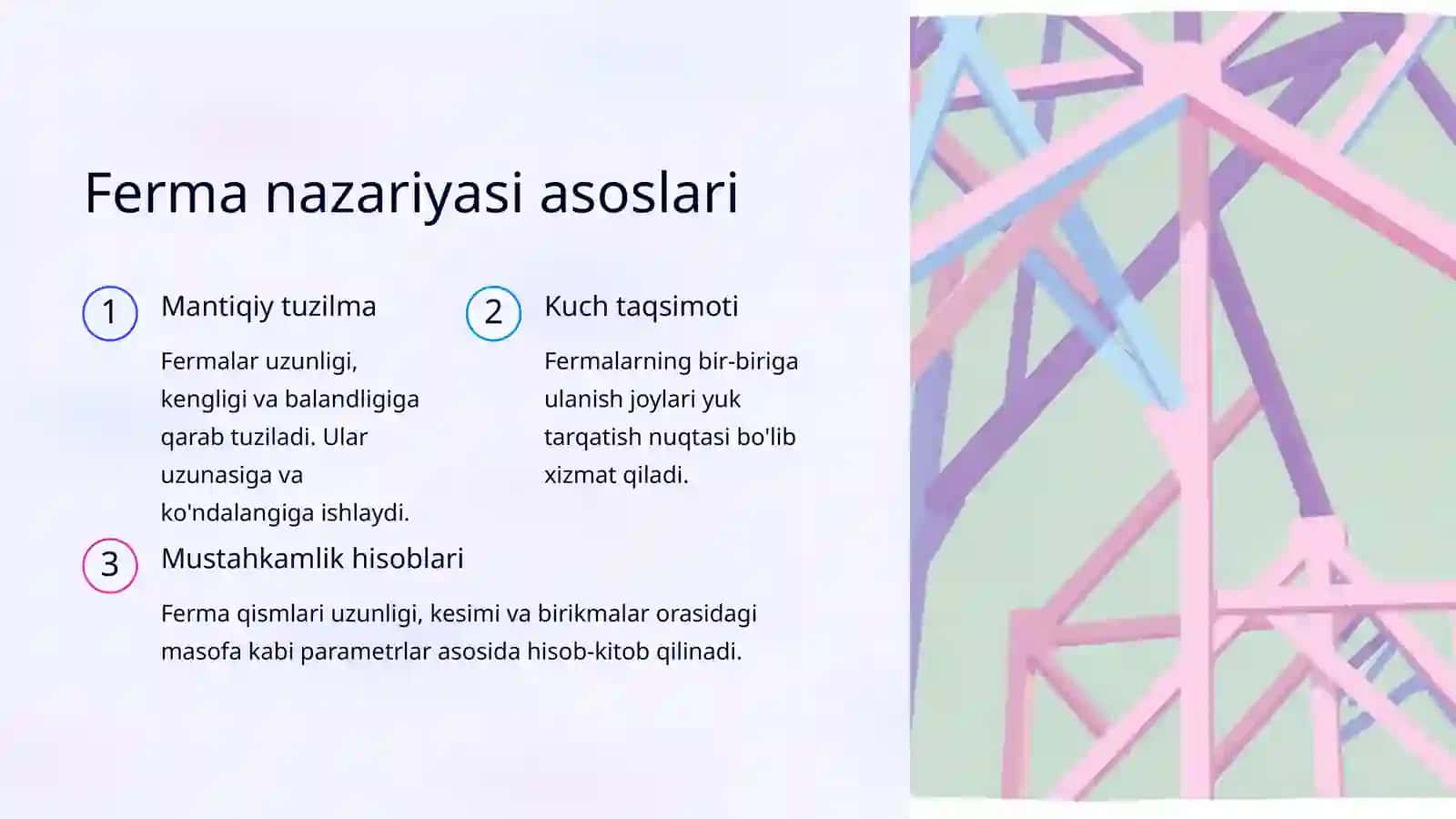 Ferma nazariyasi asoslari

1

Mantiqiy tuzilma

Fermalar uzunligi, kengligi va balandligiga qarab tuziladi. Ular uzunasiga va ko'ndalangiga ishlaydi.

2

Kuch taqsimoti

Fermalarning bir-biriga ulanish joylari yuk tarqatish nuqtasi bo'lib xizmat qiladi.

3

Mustahkamlik hisoblari

Ferma qismlari uzunligi, kesimi va birikmalar orasidagi masofa kabi parametrlar asosida hisob-kitob qilinadi.